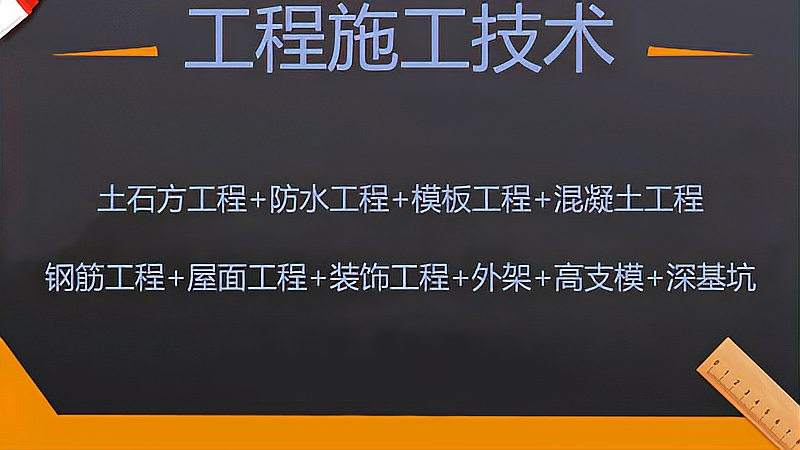 工程施工技术

土石方工程+防水工程+模板工程+混凝土工程

钢筋工程+屋面工程+装饰工程+外架+高支模+深基坑